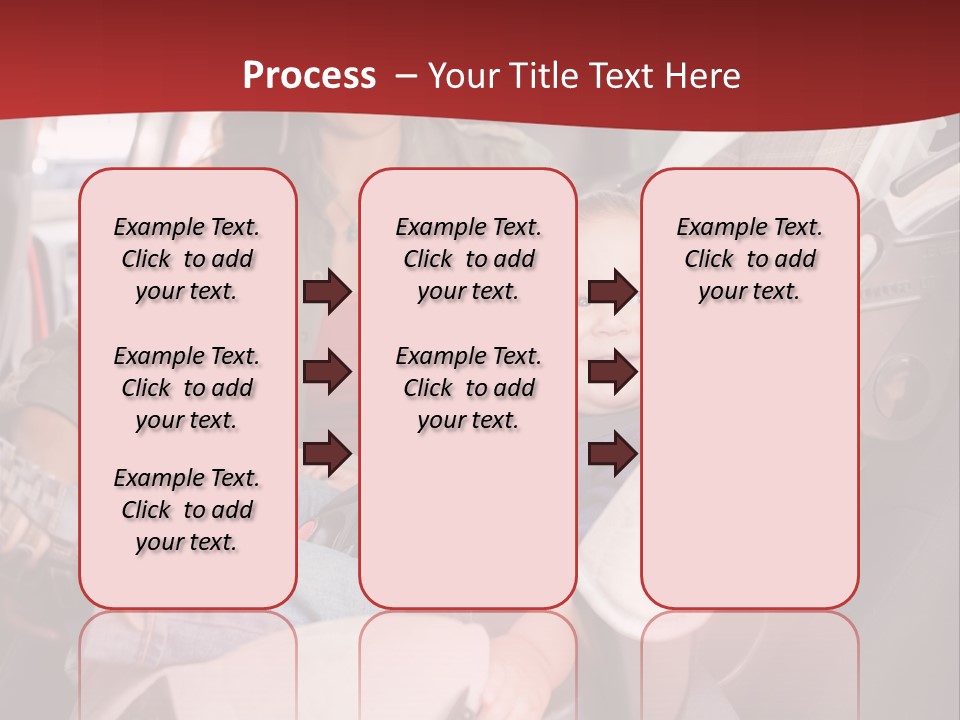 Process – Your Title Text Here

Example Text. Click to add your text.

Example Text. Click to add your text.

Example Text. Click to add your text.

Example Text. Click to add your text.

Example Text. Click to add your text.

Example Text. Click to add your text.